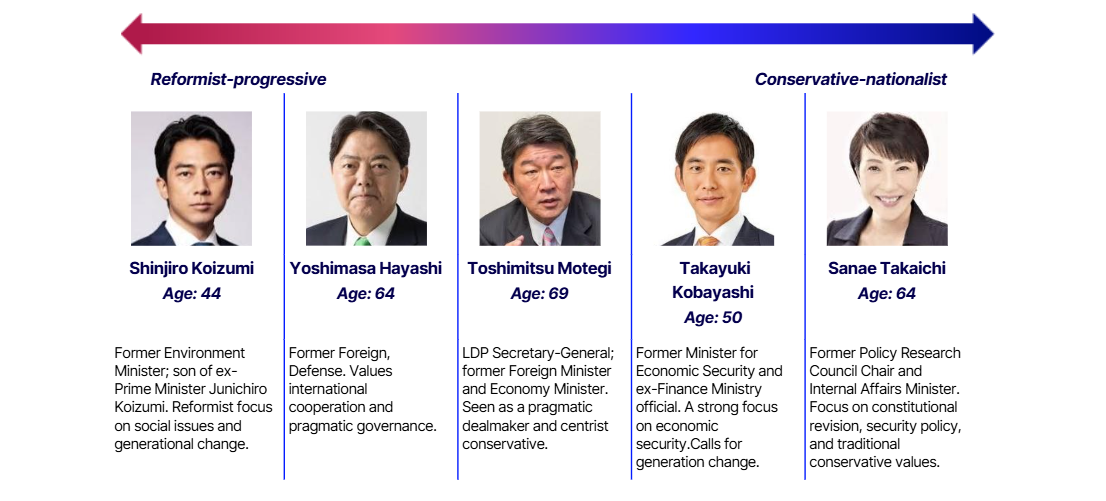 Reformist-progressive

Conservative-nationalist

Shinjiro Koizumi
Age: 44

Former Environment Minister; son of ex-Prime Minister Junichiro Koizumi. Reformist focus on social issues and generational change.

Yoshimasa Hayashi
Age: 64

Former Foreign, Defense. Values international cooperation and pragmatic governance.

Toshimitsu Motegi
Age: 69

LDP Secretary-General; former Foreign Minister and Economy Minister. Seen as a pragmatic dealmaker and centrist conservative.

Takayuki Kobayashi
Age: 50

Former Minister for Economic Security and ex-Finance Ministry official. A strong focus on economic security.Calls for generation change.

Sanae Takaichi
Age: 64

Former Policy Research Council Chair and Internal Affairs Minister. Focus on constitutional revision, security policy, and traditional conservative values.